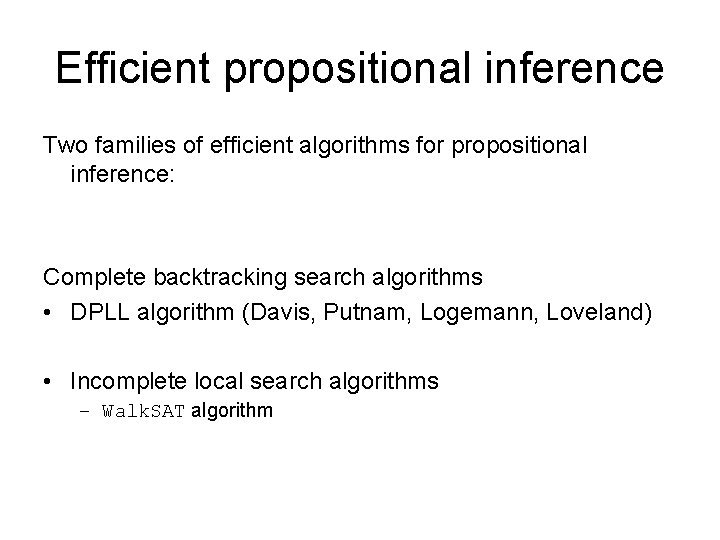 Efficient propositional inference

Two families of efficient algorithms for propositional inference:

Complete backtracking search algorithms

• DPLL algorithm (Davis, Putnam, Logemann, Loveland)

• Incomplete local search algorithms
– WalkSAT algorithm